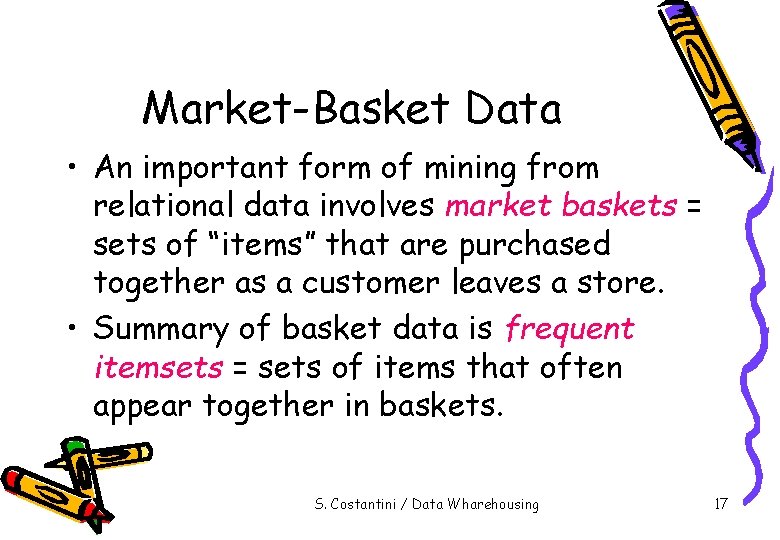 Market-Basket Data

• An important form of mining from relational data involves market baskets = sets of "items" that are purchased together as a customer leaves a store.

• Summary of basket data is frequent itemsets = sets of items that often appear together in baskets.

S. Costantini / Data Wharehousing

17